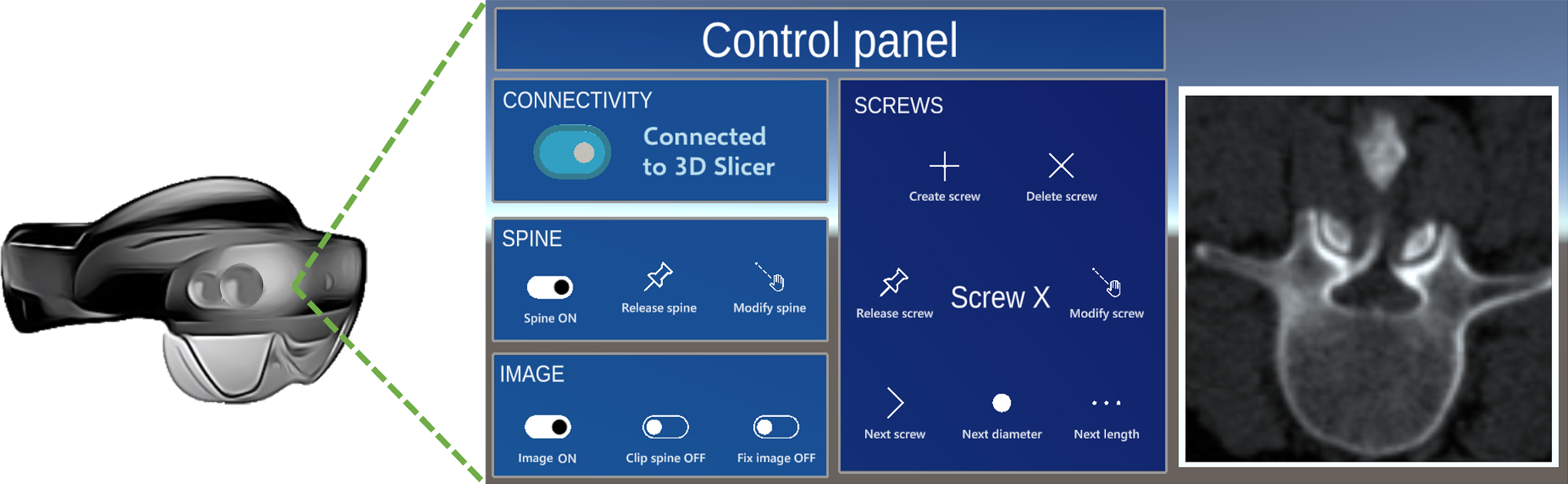 Control panel

CONNECTIVITY

Connected to 3D Slicer

SPINE

Spine ON

Release spine

Modify spine

IMAGE

Image ON

Clip spine OFF

Fix image OFF

SCREWS

Create screw

Delete screw

Release screw

Screw X

Modify screw

Next screw

Next diameter

Next length